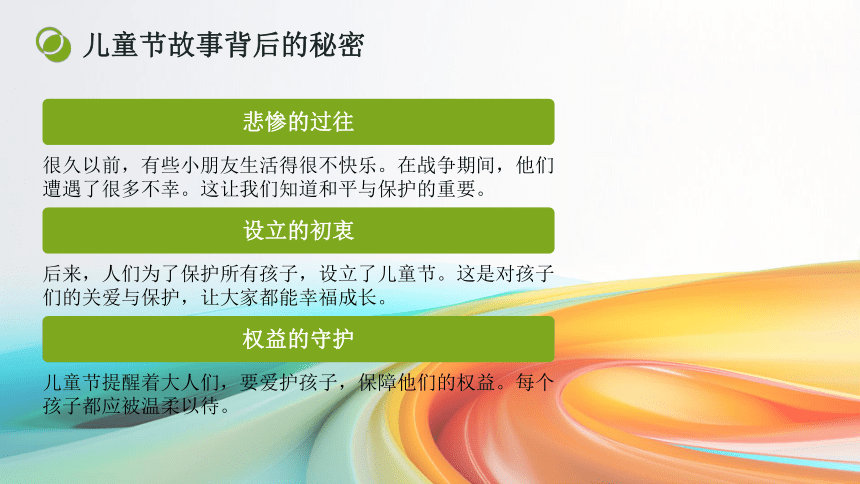 儿童节故事背后的秘密

悲惨的过往

很久以前，有些小朋友生活得很不快乐。在战争期间，他们遭遇了很多不幸。这让我们知道和平与保护的重要。

设立的初衷

后来，人们为了保护所有孩子，设立了儿童节。这是对孩子们的关爱与保护，让大家都能幸福成长。

权益的守护

儿童节提醒着大人们，要爱护孩子，保障他们的权益。每个孩子都应被温柔以待。